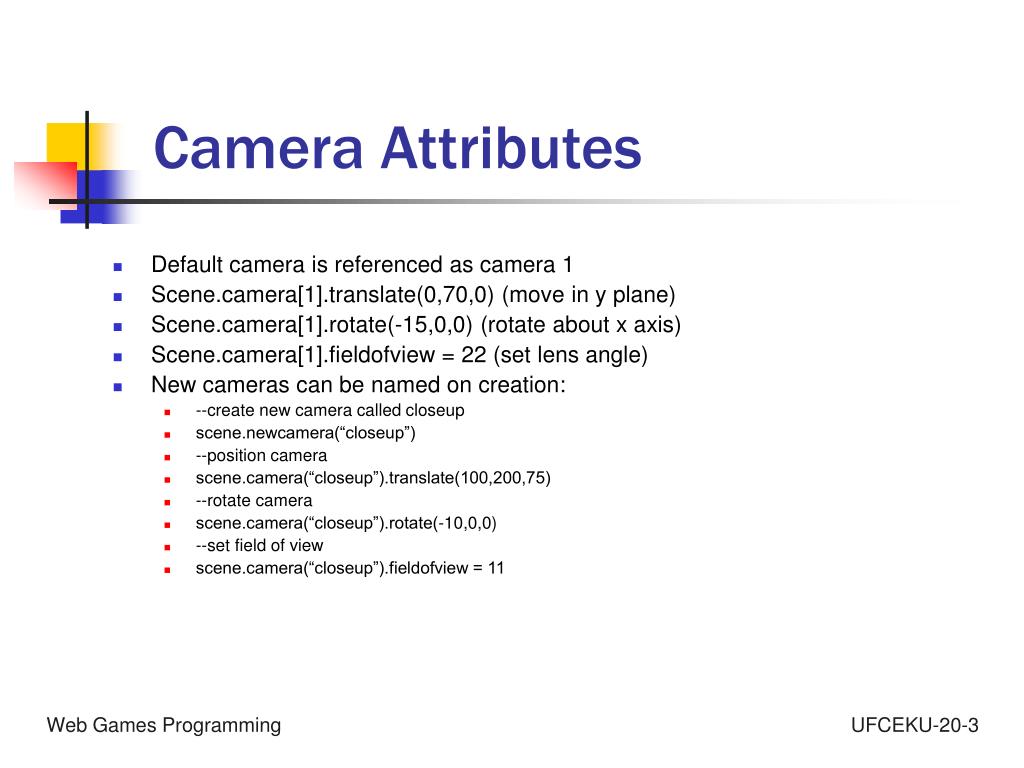 Camera Attributes

- Default camera is referenced as camera 1
- Scene.camera[1].translate(0,70,0) (move in y plane)
- Scene.camera[1].rotate(-15,0,0) (rotate about x axis)
- Scene.camera[1].fieldofview = 22 (set lens angle)
- New cameras can be named on creation:
  - --create new camera called closeup
  - scene.newcamera(“closeup”)
  - --position camera
  - scene.camera(“closeup”).translate(100,200,75)
  - --rotate camera
  - scene.camera(“closeup”).rotate(-10,0,0)
  - --set field of view
  - scene.camera(“closeup”).fieldofview = 11

Web Games Programming

UFCEKU-20-3